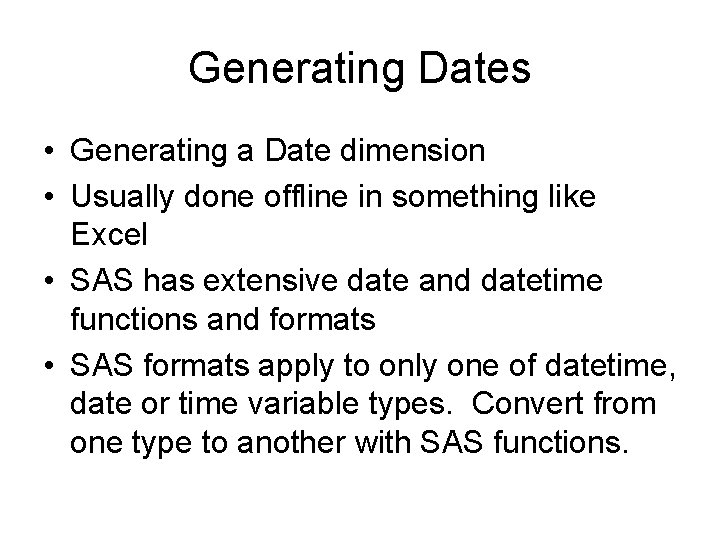 Generating Dates

• Generating a Date dimension
• Usually done offline in something like Excel
• SAS has extensive date and datetime functions and formats
• SAS formats apply to only one of datetime, date or time variable types. Convert from one type to another with SAS functions.